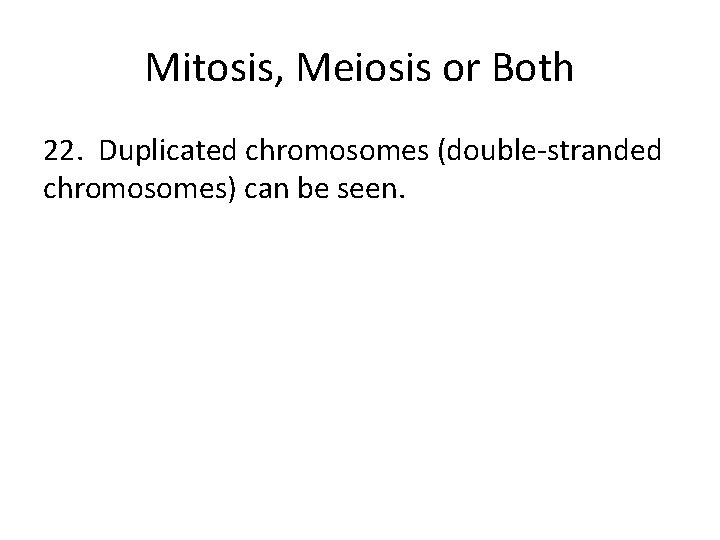 Mitosis, Meiosis or Both

22. Duplicated chromosomes (double-stranded chromosomes) can be seen.